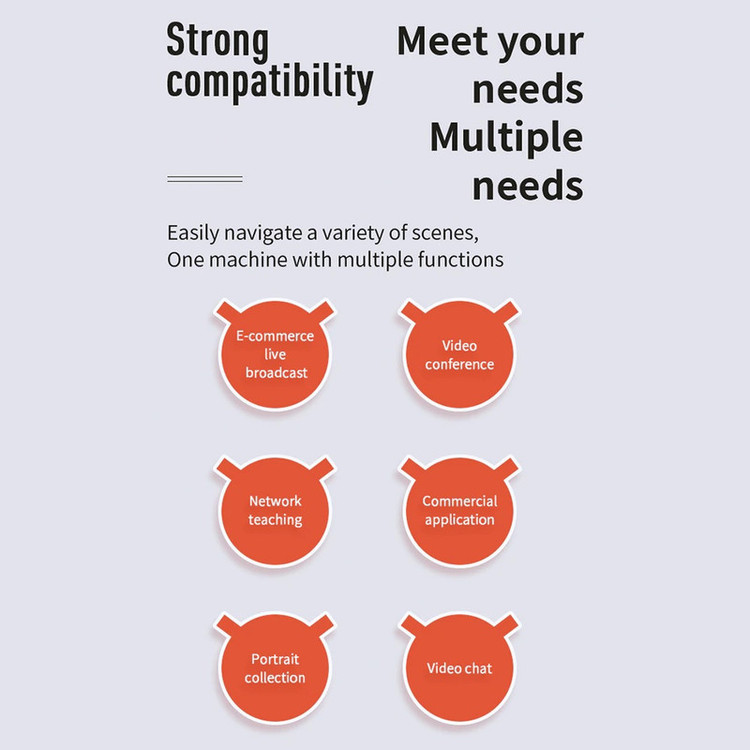 Strong compatibility

Meet your needs Multiple needs

Easily navigate a variety of scenes,
One machine with multiple functions

E-commerce live broadcast

Video conference

Network teaching

Commercial application

Portrait collection

Video chat